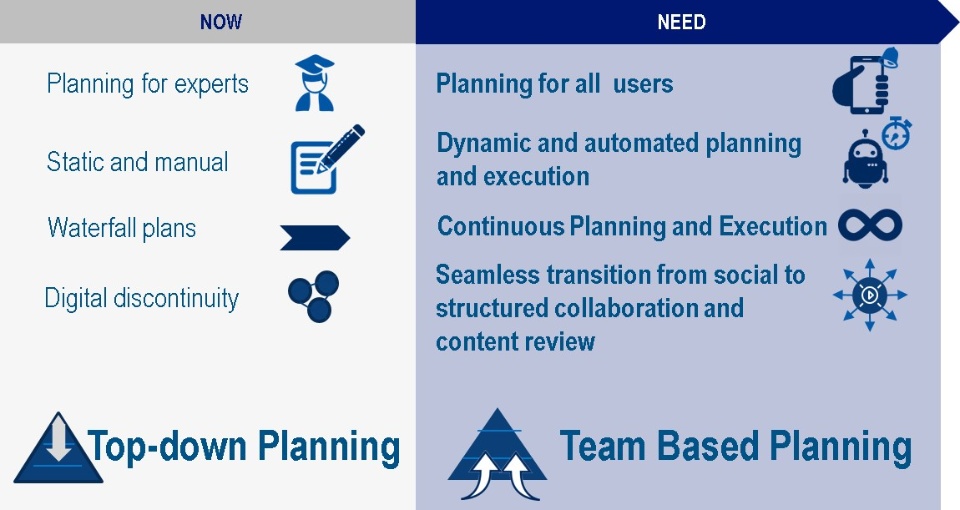 NOW

Planning for experts

Static and manual

Waterfall plans

Digital discontinuity

Top-down Planning

NEED

Planning for all users

Dynamic and automated planning and execution

Continuous Planning and Execution

Seamless transition from social to structured collaboration and content review

Team Based Planning